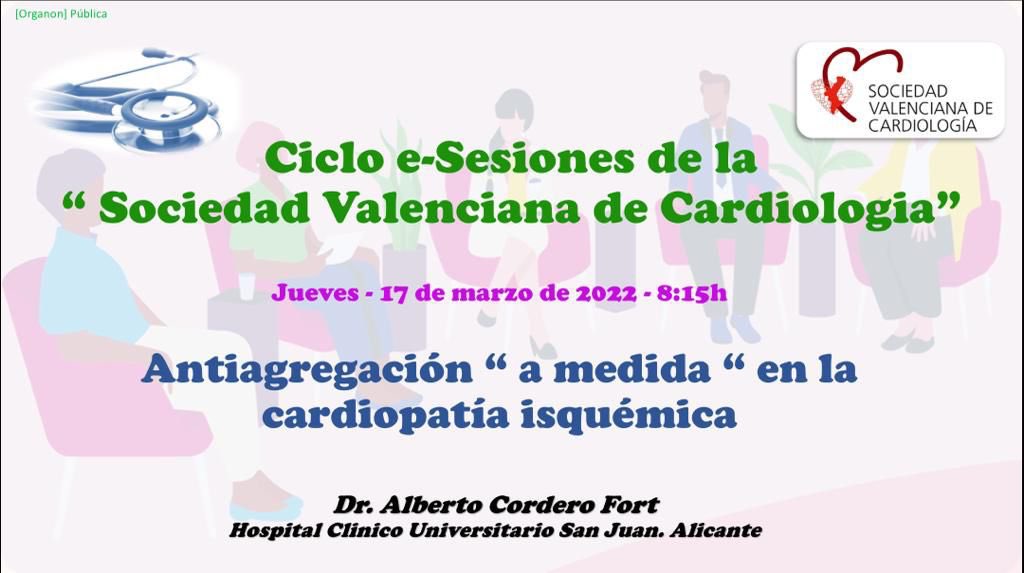 [Organon] Pública

SOCIEDAD VALENCIANA DE CARDIOLOGÍA

Ciclo e-Sesiones de la
“ Sociedad Valenciana de Cardiologia”

Jueves - 17 de marzo de 2022 - 8:15h

Antiagregación “ a medida “ en la cardiopatía isquémica

Dr. Alberto Cordero Fort
Hospital Clinico Universitario San Juan. Alicante